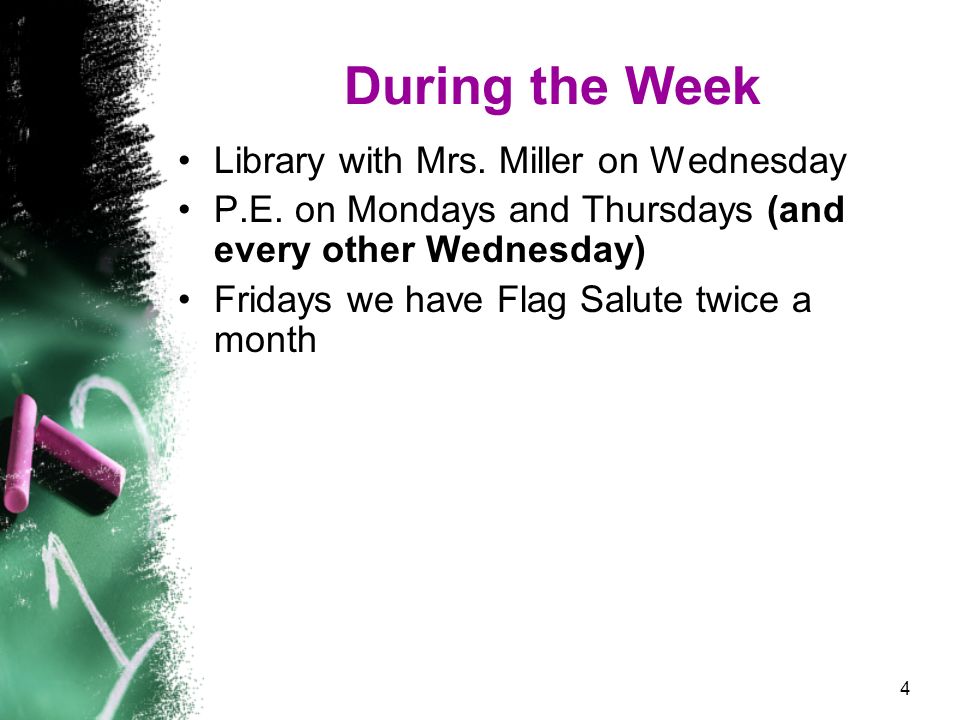 During the Week

• Library with Mrs. Miller on Wednesday
• P.E. on Mondays and Thursdays (and every other Wednesday)
• Fridays we have Flag Salute twice a month

4